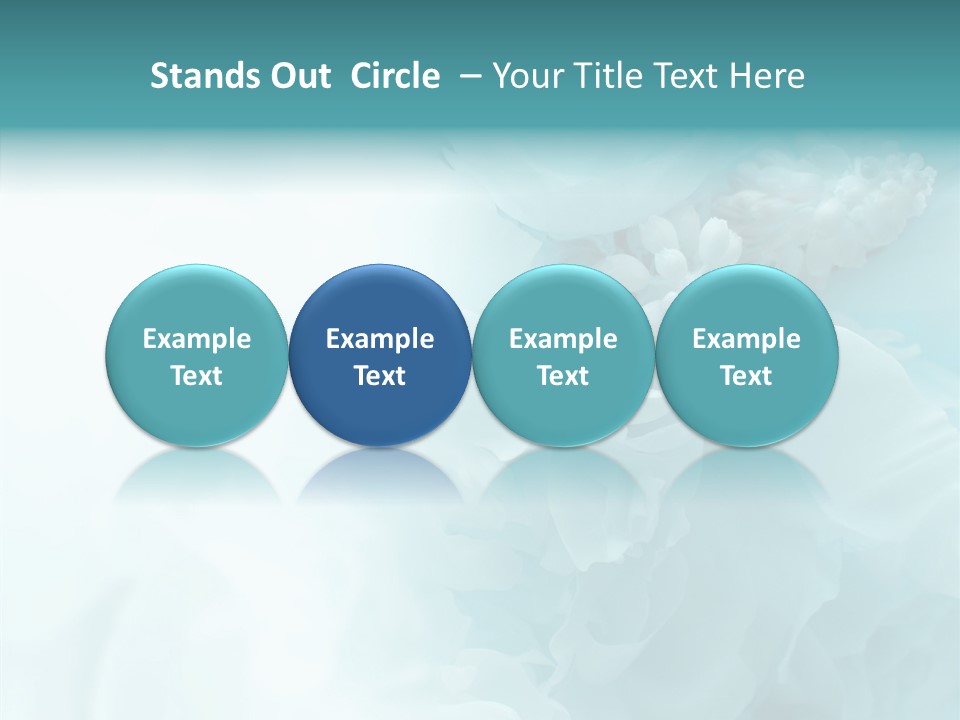 Stands Out Circle – Your Title Text Here

Example Text

Example Text

Example Text

Example Text